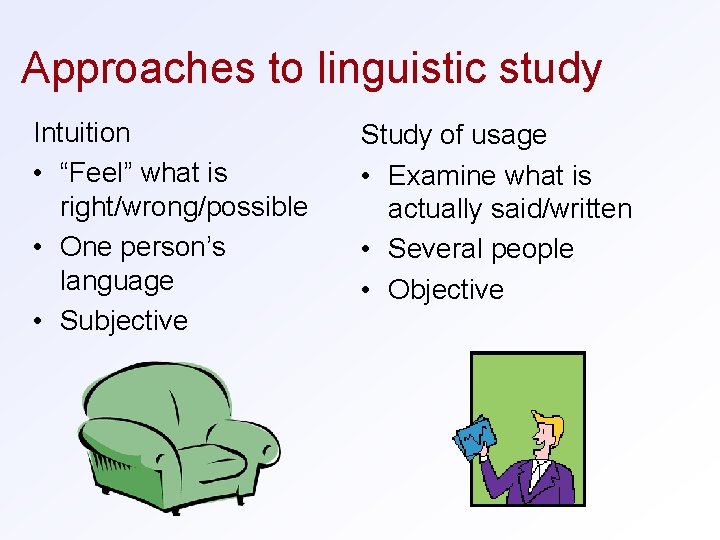 Approaches to linguistic study

Intuition
• “Feel” what is right/wrong/possible
• One person’s language
• Subjective

Study of usage
• Examine what is actually said/written
• Several people
• Objective